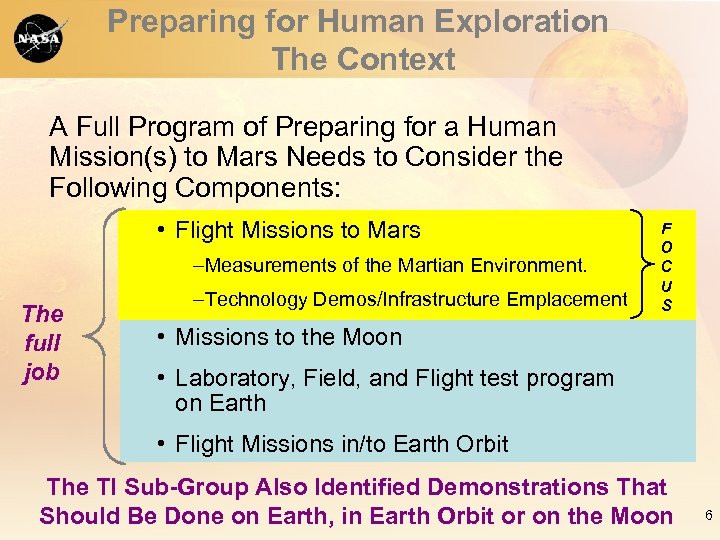 NASA

Preparing for Human Exploration
The Context

A Full Program of Preparing for a Human Mission(s) to Mars Needs to Consider the Following Components:

The full job

• Flight Missions to Mars
–Measurements of the Martian Environment.
–Technology Demos/Infrastructure Emplacement

F
O
C
U
S

• Missions to the Moon
• Laboratory, Field, and Flight test program on Earth
• Flight Missions in/to Earth Orbit

The TI Sub-Group Also Identified Demonstrations That Should Be Done on Earth, in Earth Orbit or on the Moon

6